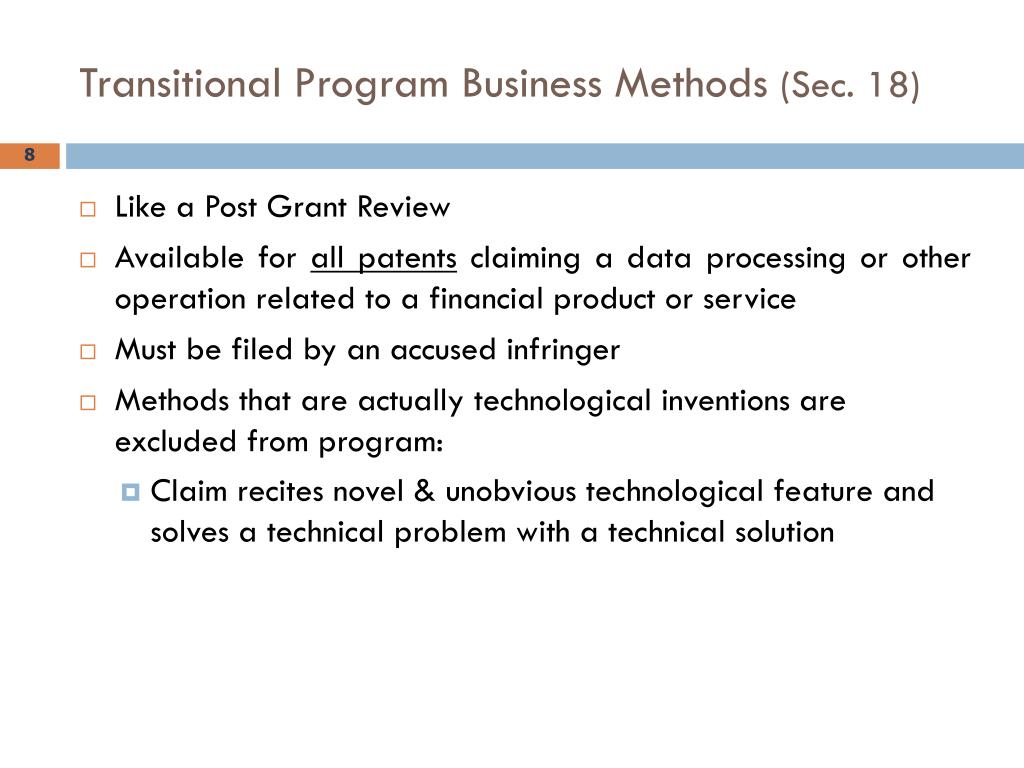 Transitional Program Business Methods (Sec. 18)

8

Like a Post Grant Review

Available for all patents claiming a data processing or other operation related to a financial product or service

Must be filed by an accused infringer

Methods that are actually technological inventions are excluded from program:

Claim recites novel & unobvious technological feature and solves a technical problem with a technical solution